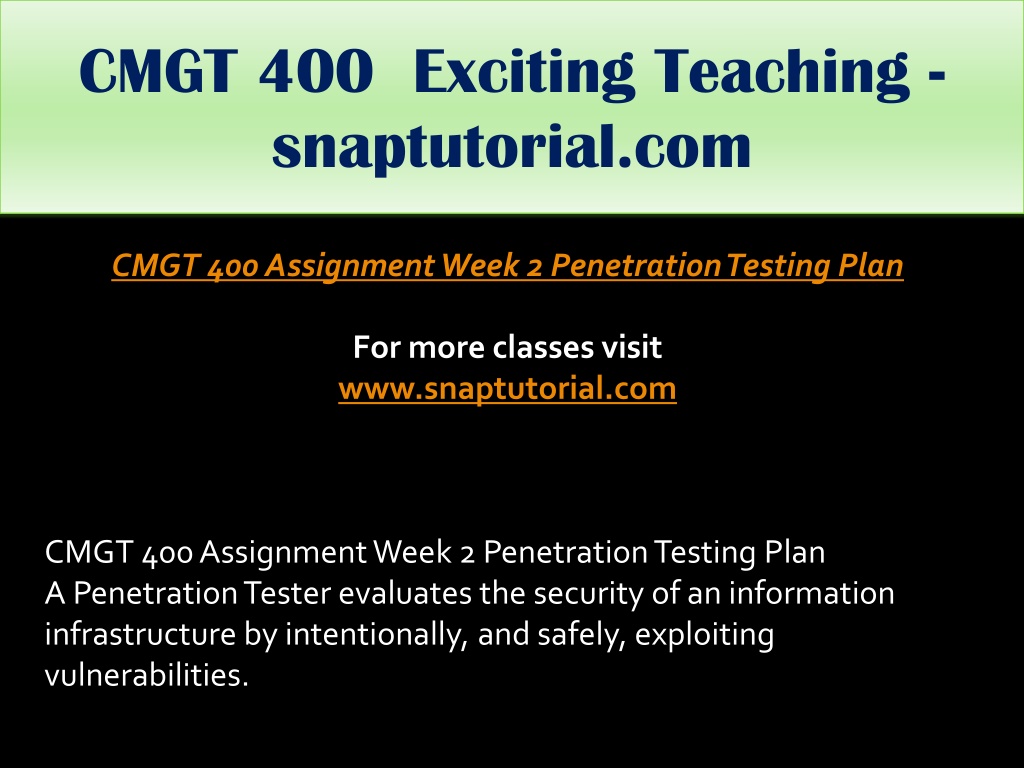 CMGT 400 Exciting Teaching - snaptutorial.com

CMGT 400 Assignment Week 2 Penetration Testing Plan

For more classes visit
www.snaptutorial.com

CMGT 400 Assignment Week 2 Penetration Testing Plan
A Penetration Tester evaluates the security of an information infrastructure by intentionally, and safely, exploiting vulnerabilities.